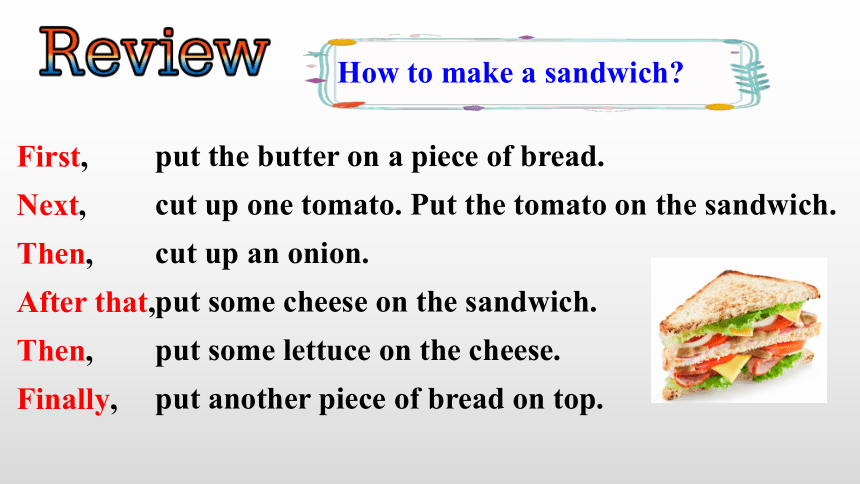 Review

How to make a sandwich?

First, put the butter on a piece of bread.

Next, cut up one tomato. Put the tomato on the sandwich.

Then, cut up an onion.

After that, put some cheese on the sandwich.

Then, put some lettuce on the cheese.

Finally, put another piece of bread on top.